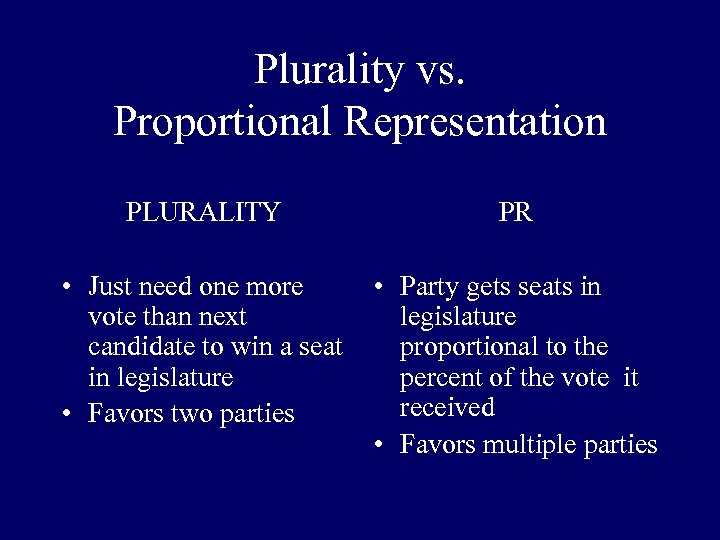 Plurality vs.
Proportional Representation

PLURALITY

• Just need one more vote than next candidate to win a seat in legislature
• Favors two parties

PR

• Party gets seats in legislature proportional to the percent of the vote it received
• Favors multiple parties